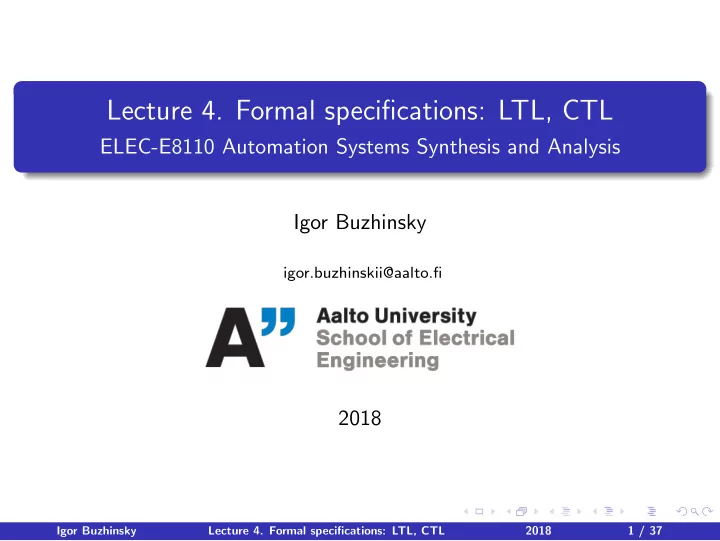 Lecture 4. Formal specifications: LTL, CTL
ELEC-E8110 Automation Systems Synthesis and Analysis

Igor Buzhinsky

igor.buzhinskii@aalto.fi

A" Aalto University
School of Electrical
Engineering

2018

Igor Buzhinsky   Lecture 4. Formal specifications: LTL, CTL   2018   1 / 37